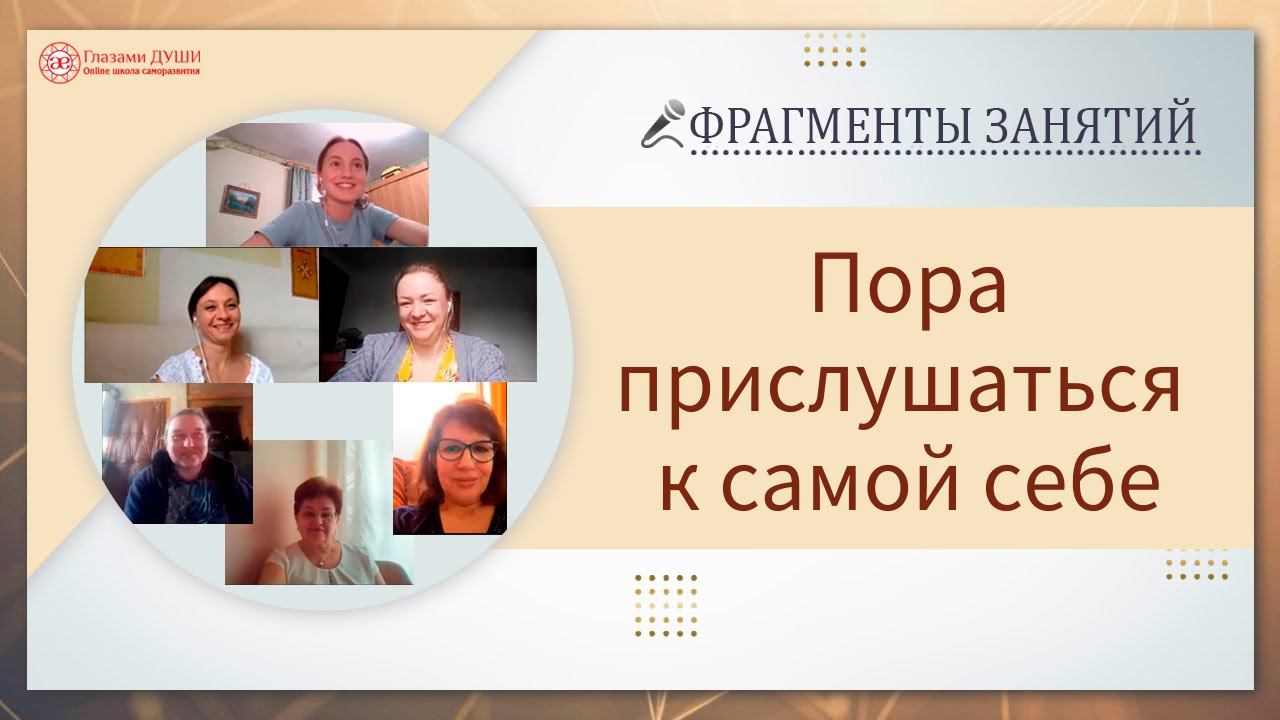 Глазами ДУШИ
Online школа саморазвития

ФРАГМЕНТЫ ЗАНЯТИЙ

Пора прислушаться к самой себе